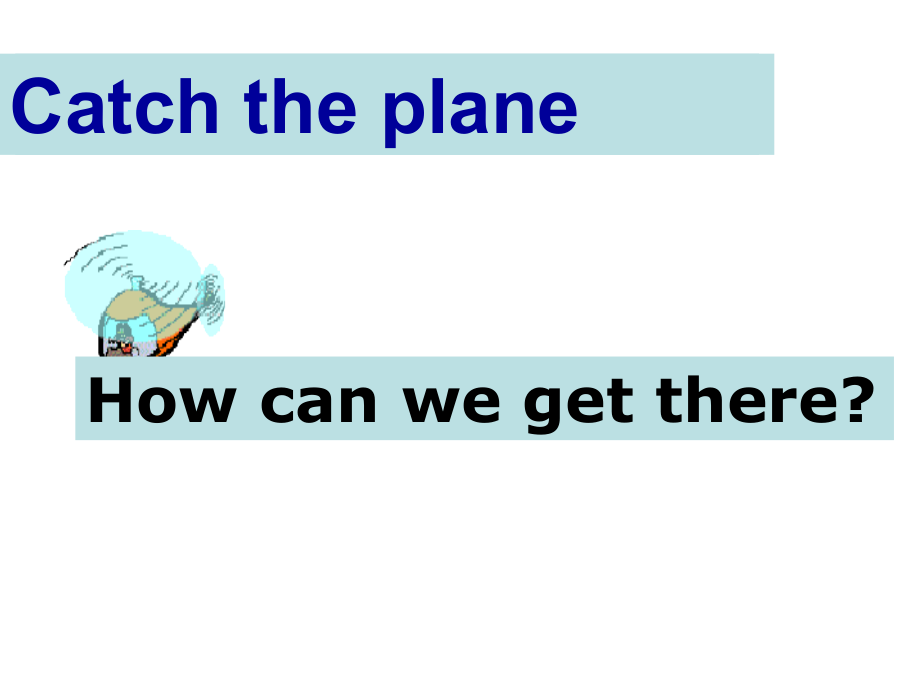 Catch the plane

How can we get there?